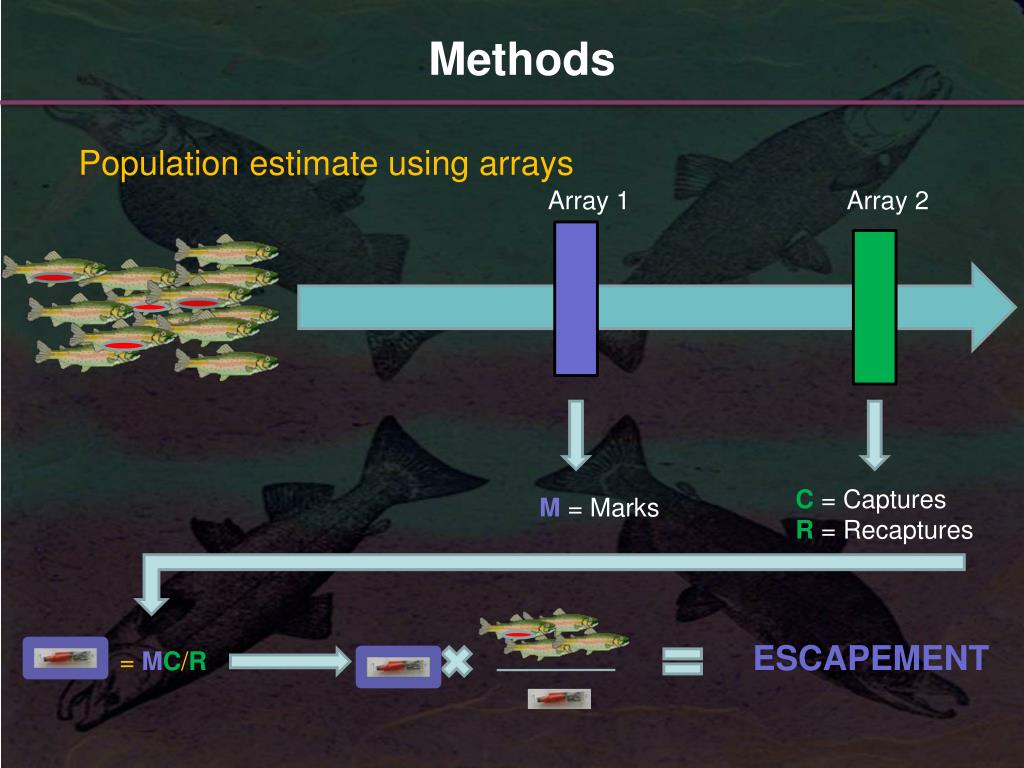 Methods

Population estimate using arrays

Array 1

Array 2

M = Marks

C = Captures
R = Recaptures

= MC/R

ESCAPEMENT